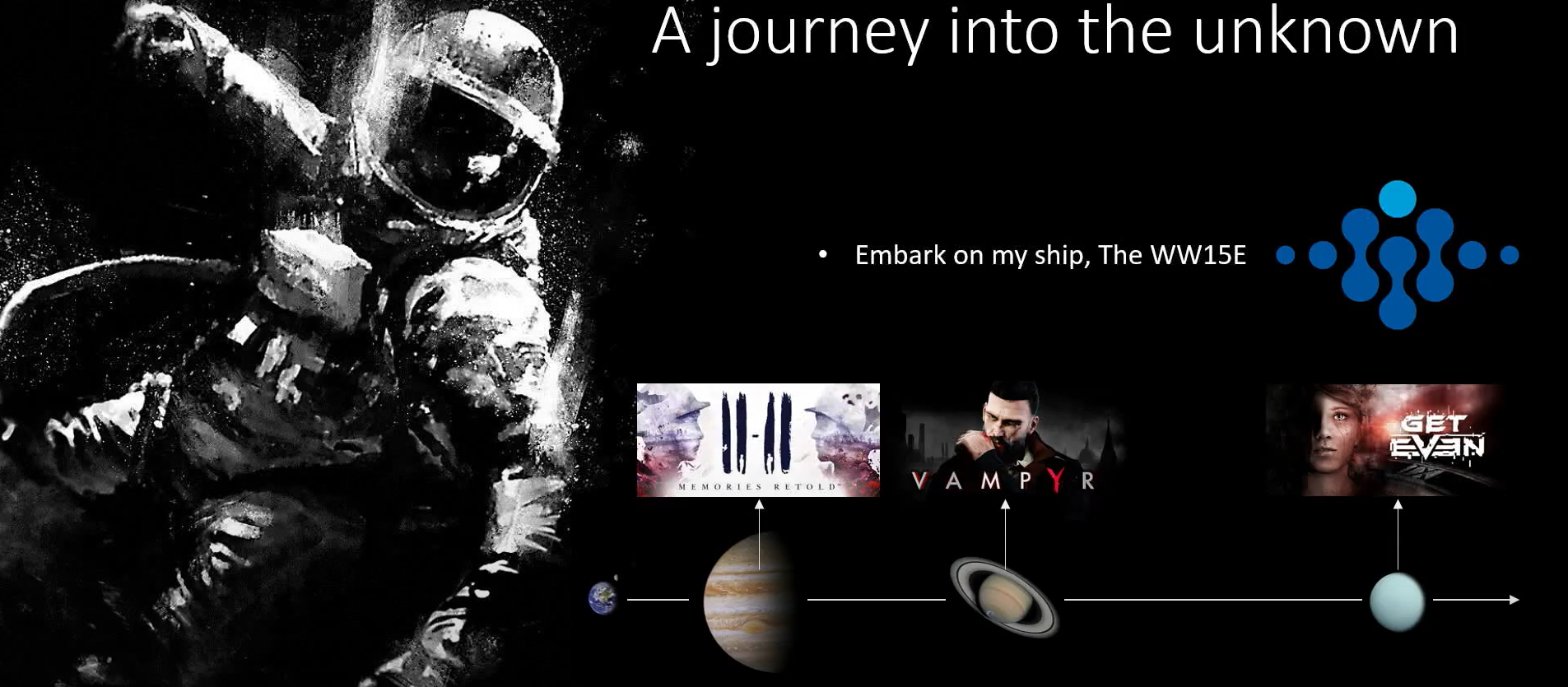 A journey into the unknown

• Embark on my ship, The WW15E

11-11
MEMORIES RETOLD

VAMPYR

GET EVEN